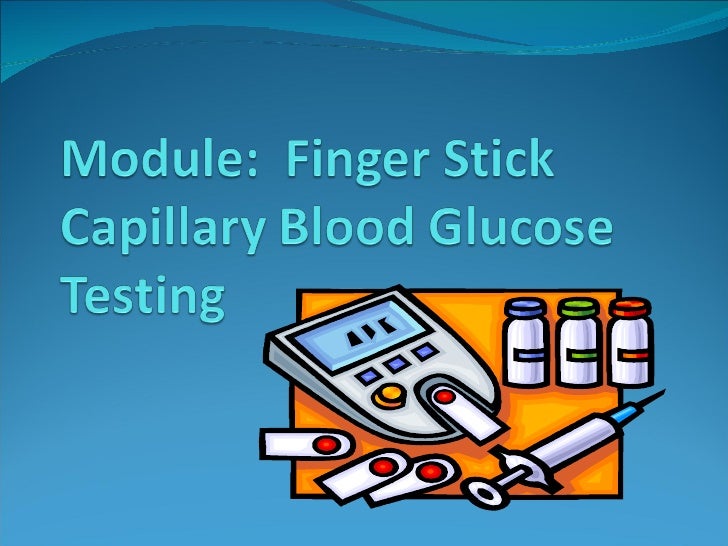 Module:  Finger Stick Capillary Blood Glucose Testing